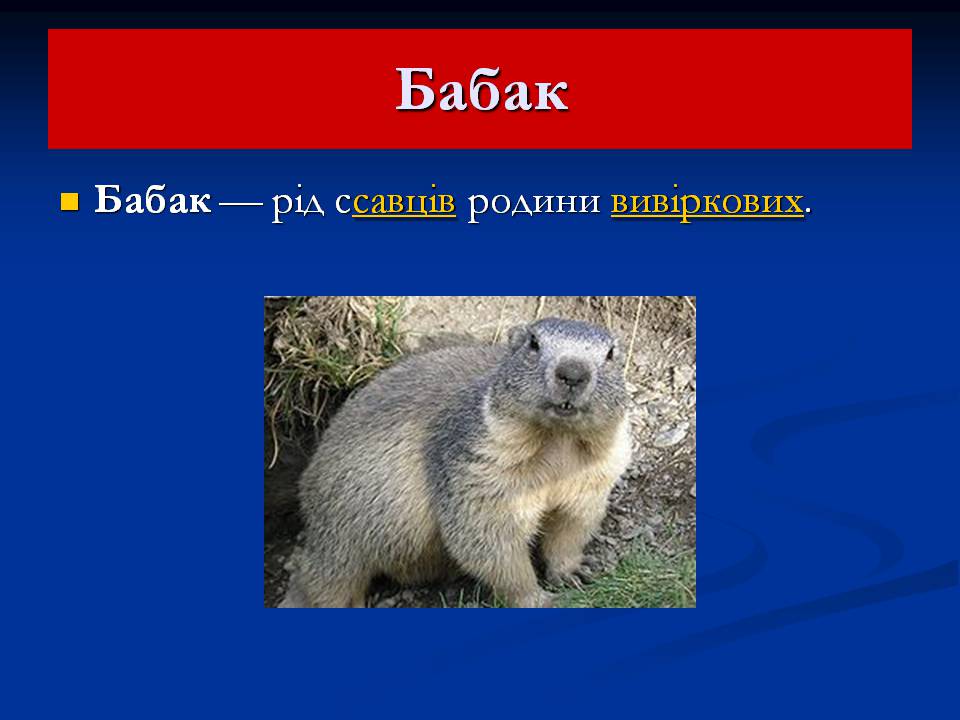 Бабак

Бабак — рід ссавців родини вивіркових.